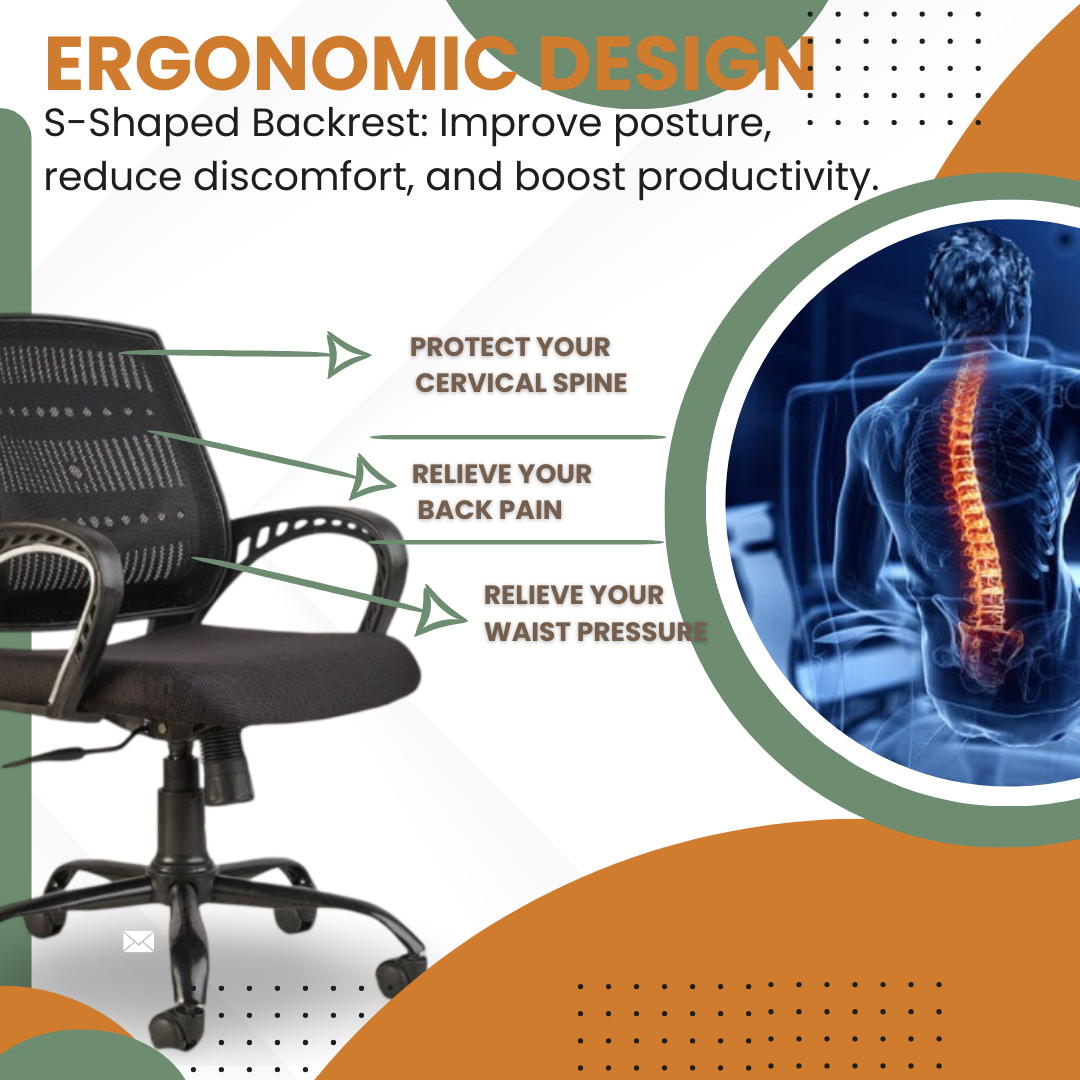 ERGONOMIC DESIGN
S-Shaped Backrest: Improve posture, reduce discomfort, and boost productivity.

PROTECT YOUR CERVICAL SPINE

RELIEVE YOUR BACK PAIN

RELIEVE YOUR WAIST PRESSURE